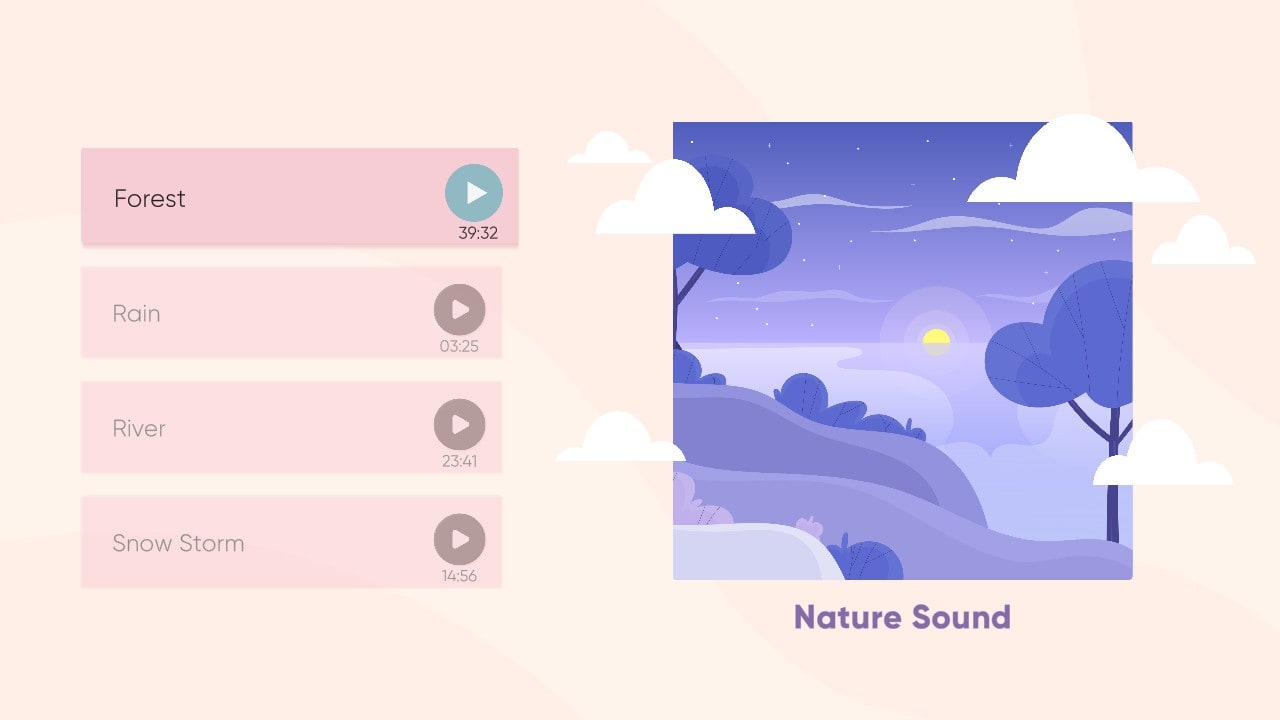 Forest
39:32

Rain
03:25

River
23:41

Snow Storm
14:56

Nature Sound